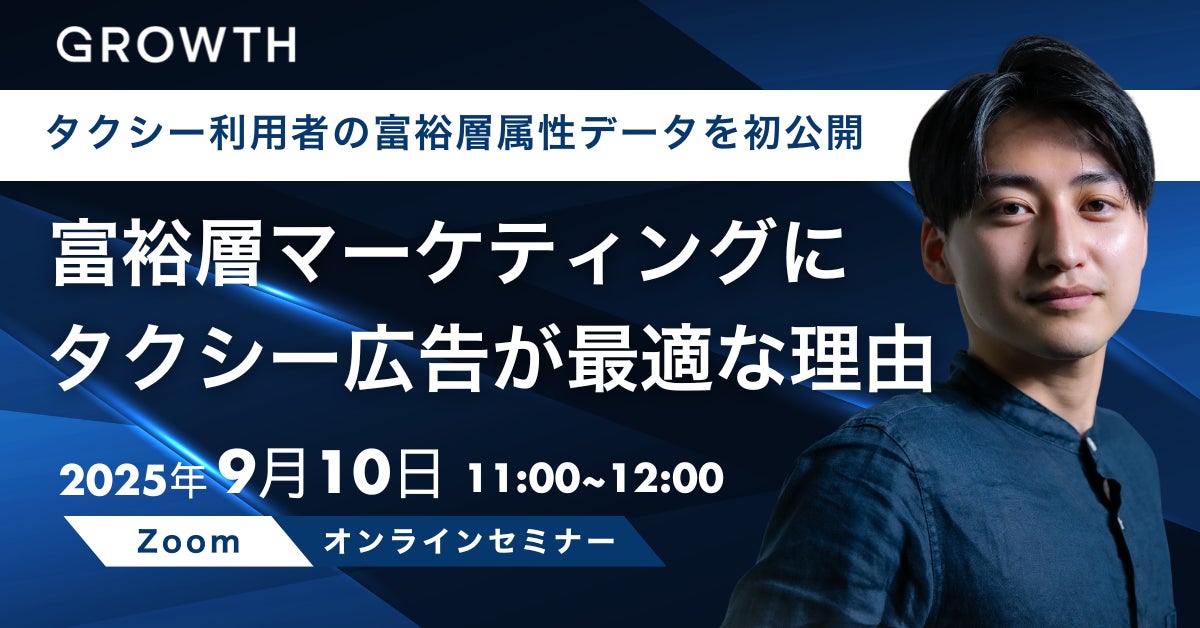 GROWTH

タクシー利用者の富裕層属性データを初公開

富裕層マーケティングに
タクシー広告が最適な理由

2025年 9月10日 11:00~12:00

Zoom オンラインセミナー